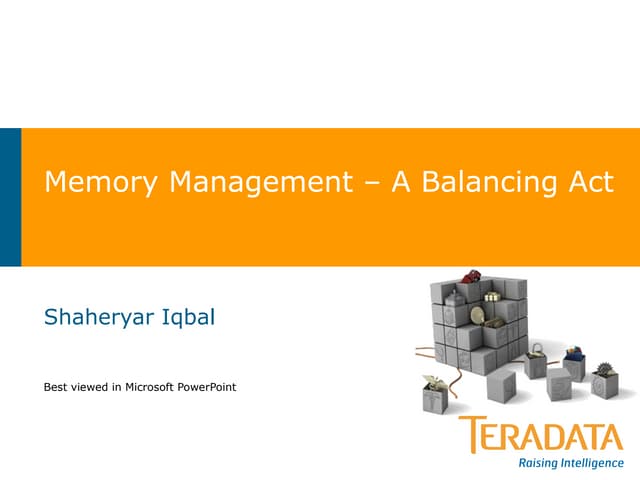 Memory Management – A Balancing Act

Shaheryar Iqbal

Best viewed in Microsoft PowerPoint

TERADATA
Raising Intelligence